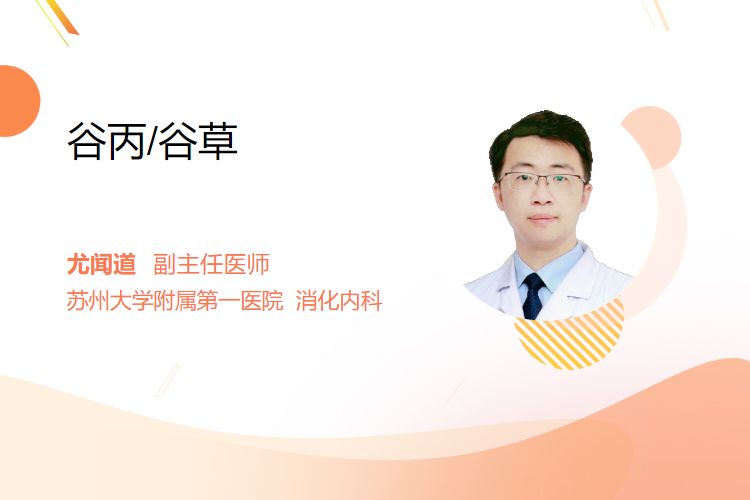 谷丙/谷草

尤闻道 副主任医师
苏州大学附属第一医院 消化内科